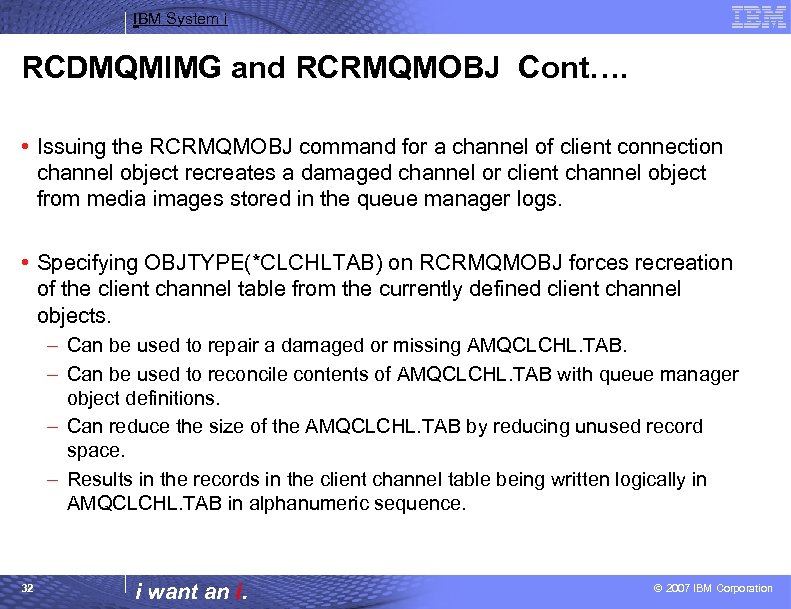 IBM System i

IBM

RCDMQMIMG and RCRMQMOBJ Cont….

• Issuing the RCRMQMOBJ command for a channel of client connection channel object recreates a damaged channel or client channel object from media images stored in the queue manager logs.

• Specifying OBJTYPE(*CLCHLTAB) on RCRMQMOBJ forces recreation of the client channel table from the currently defined client channel objects.

– Can be used to repair a damaged or missing AMQCLCHL.TAB.

– Can be used to reconcile contents of AMQCLCHL.TAB with queue manager object definitions.

– Can reduce the size of the AMQCLCHL.TAB by reducing unused record space.

– Results in the records in the client channel table being written logically in AMQCLCHL.TAB in alphanumeric sequence.

32

i want an i.

© 2007 IBM Corporation